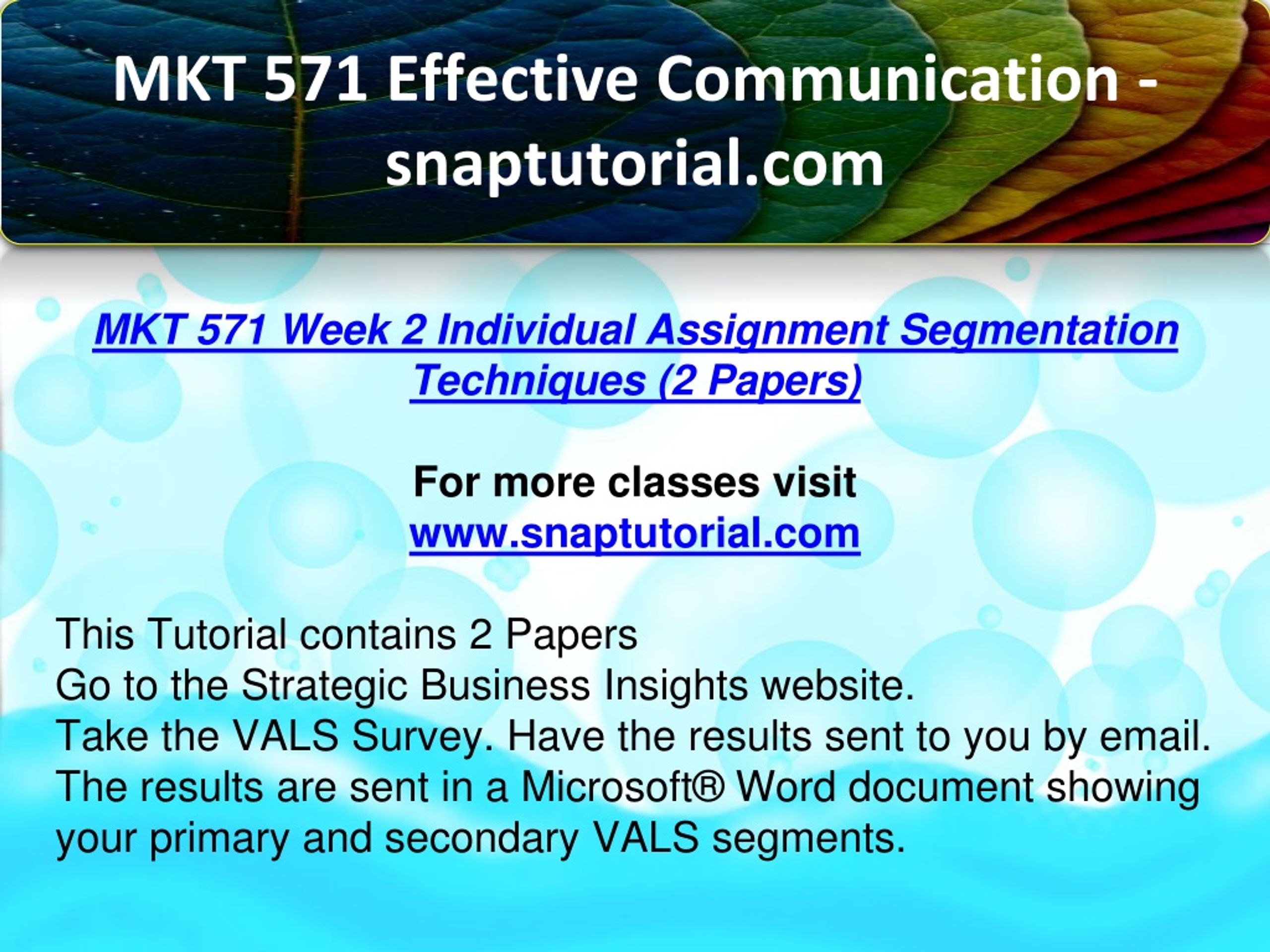 MKT 571 Effective Communication - snaptutorial.com

MKT 571 Week 2 Individual Assignment Segmentation Techniques (2 Papers)

For more classes visit
www.snaptutorial.com

This Tutorial contains 2 Papers
Go to the Strategic Business Insights website.
Take the VALS Survey. Have the results sent to you by email.
The results are sent in a Microsoft® Word document showing your primary and secondary VALS segments.